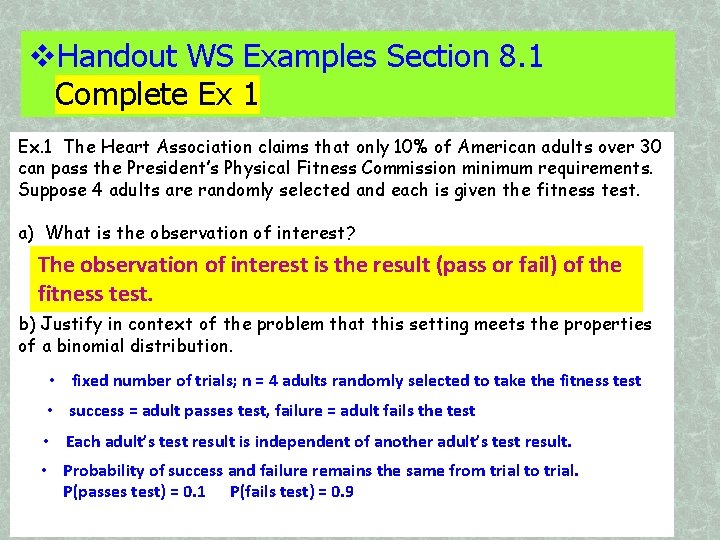 ❖Handout WS Examples Section 8.1
Complete Ex 1

Ex.1 The Heart Association claims that only 10% of American adults over 30 can pass the President's Physical Fitness Commission minimum requirements. Suppose 4 adults are randomly selected and each is given the fitness test.

a) What is the observation of interest?

The observation of interest is the result (pass or fail) of the fitness test.

b) Justify in context of the problem that this setting meets the properties of a binomial distribution.

• fixed number of trials; n = 4 adults randomly selected to take the fitness test
• success = adult passes test, failure = adult fails the test
• Each adult's test result is independent of another adult's test result.
• Probability of success and failure remains the same from trial to trial.
P(passes test) = 0.1    P(fails test) = 0.9